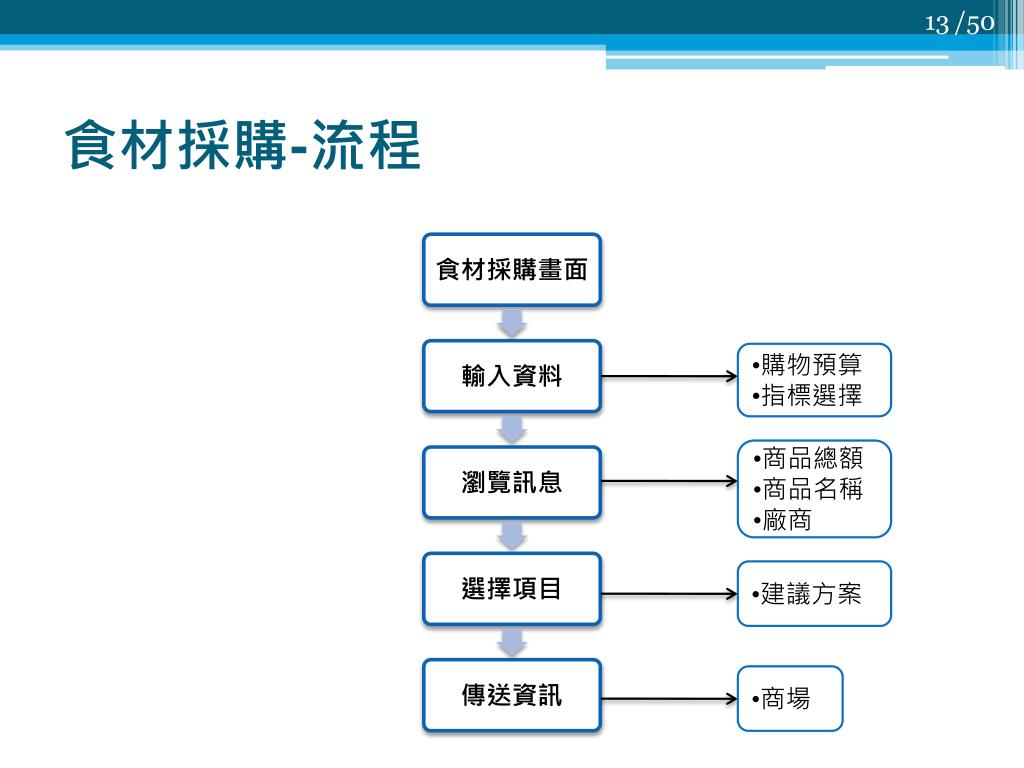 13 /50

食材採購-流程

食材採購畫面

輸入資料

•購物預算
•指標選擇

瀏覽訊息

•商品總額
•商品名稱
•廠商

選擇項目

•建議方案

傳送資訊

•商場